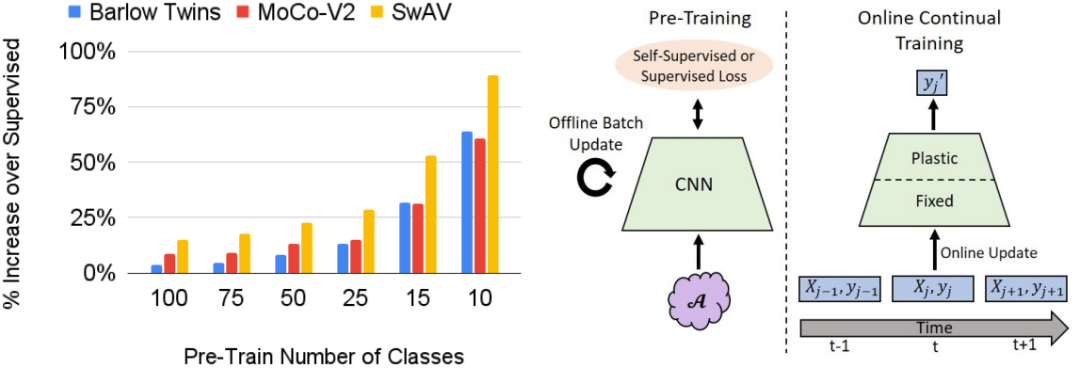 Barlow Twins MoCo-V2 SwAV

% Increase over Supervised

100%
75%
50%
25%
0%

100 75 50 25 15 10

Pre-Train Number of Classes

Pre-Training

Self-Supervised or Supervised Loss

Offline Batch Update

CNN

$\mathcal{A}$

Online Continual Training

$y_j'$

Plastic

Fixed

Online Update

$X_{j-1}, y_{j-1}$ $X_j, y_j$ $X_{j+1}, y_{j+1}$

Time

t-1 t t+1